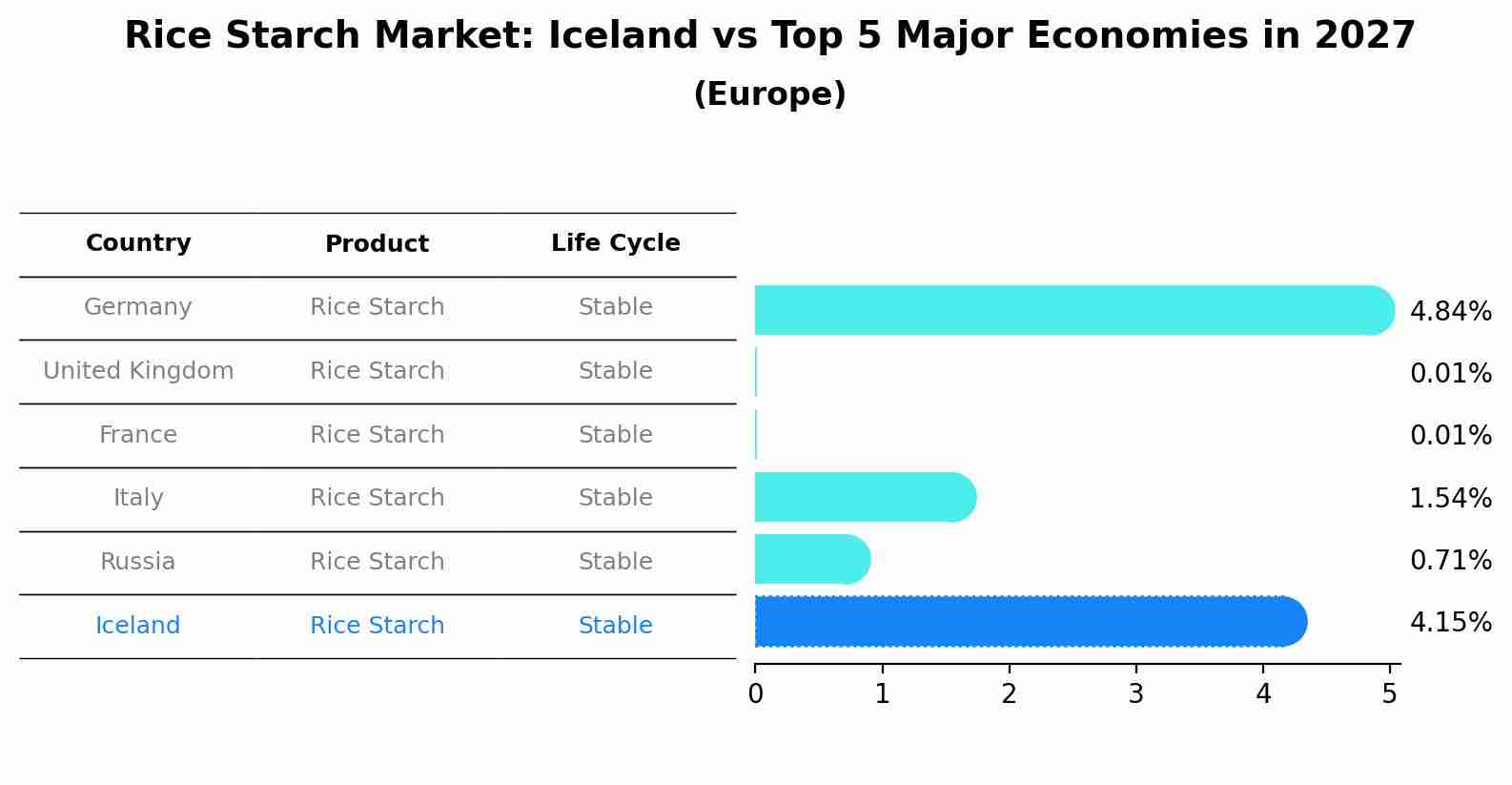 Rice Starch Market: Iceland vs Top 5 Major Economies in 2027
(Europe)

| Country | Product | Life Cycle |
|---|---|---|
| Germany | Rice Starch | Stable |
| United Kingdom | Rice Starch | Stable |
| France | Rice Starch | Stable |
| Italy | Rice Starch | Stable |
| Russia | Rice Starch | Stable |
| Iceland | Rice Starch | Stable |

4.84%
0.01%
0.01%
1.54%
0.71%
4.15%

0 1 2 3 4 5